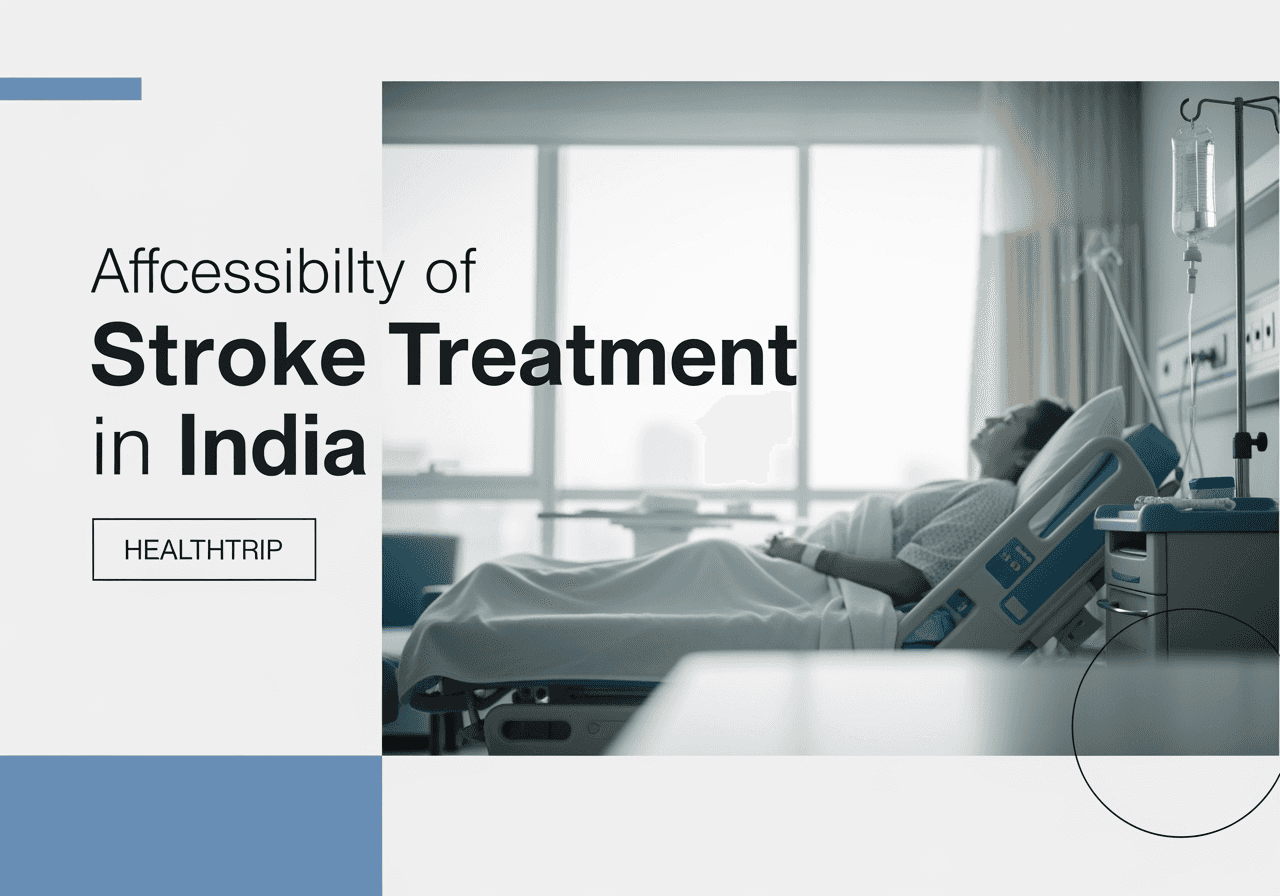 Affcessibilty of
Stroke Treatment
in India

HEALTHTRIP